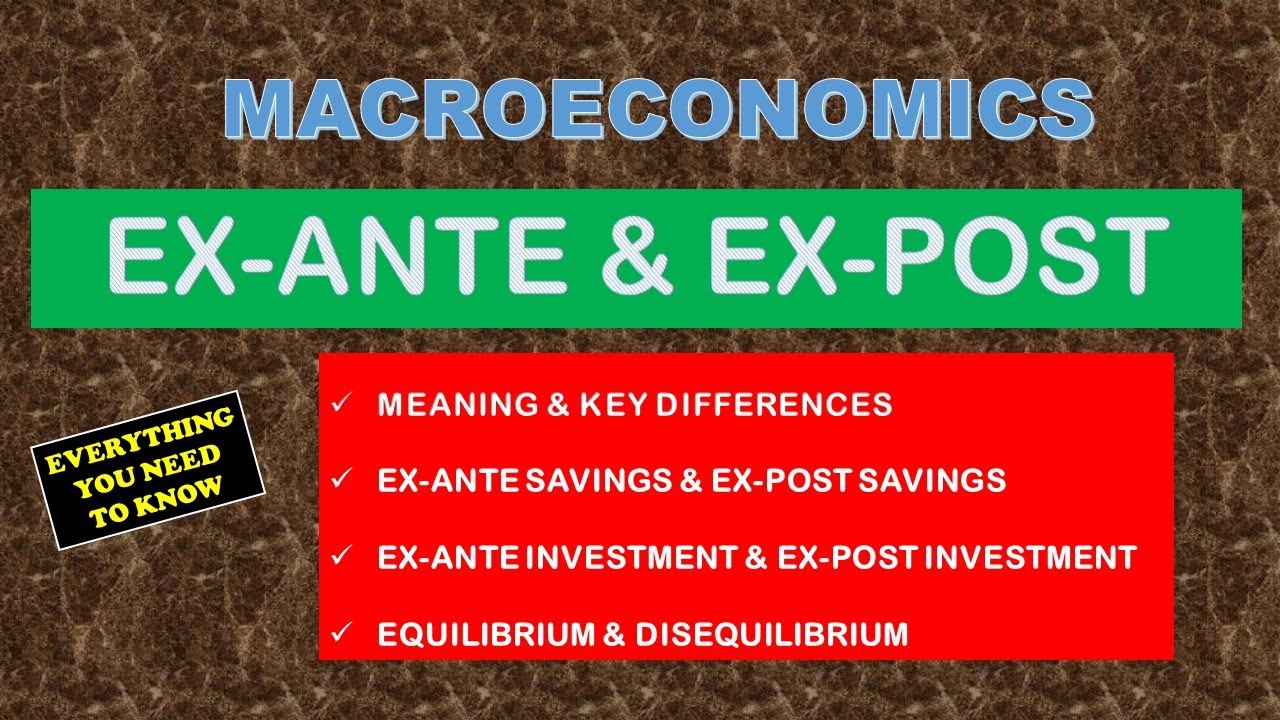 MACROECONOMICS

EX-ANTE & EX-POST

EVERYTHING
YOU NEED
TO KNOW

✓ MEANING & KEY DIFFERENCES

✓ EX-ANTE SAVINGS & EX-POST SAVINGS

✓ EX-ANTE INVESTMENT & EX-POST INVESTMENT

✓ EQUILIBRIUM & DISEQUILIBRIUM